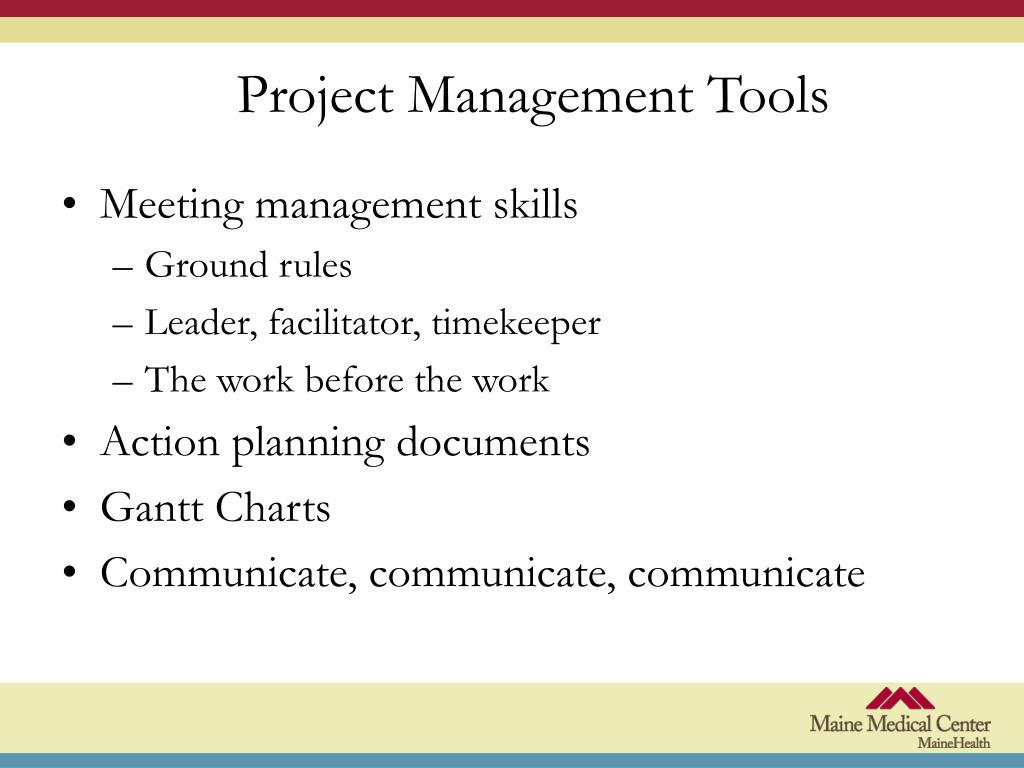 Project Management Tools

• Meeting management skills
– Ground rules
– Leader, facilitator, timekeeper
– The work before the work
• Action planning documents
• Gantt Charts
• Communicate, communicate, communicate

Maine Medical Center
MaineHealth